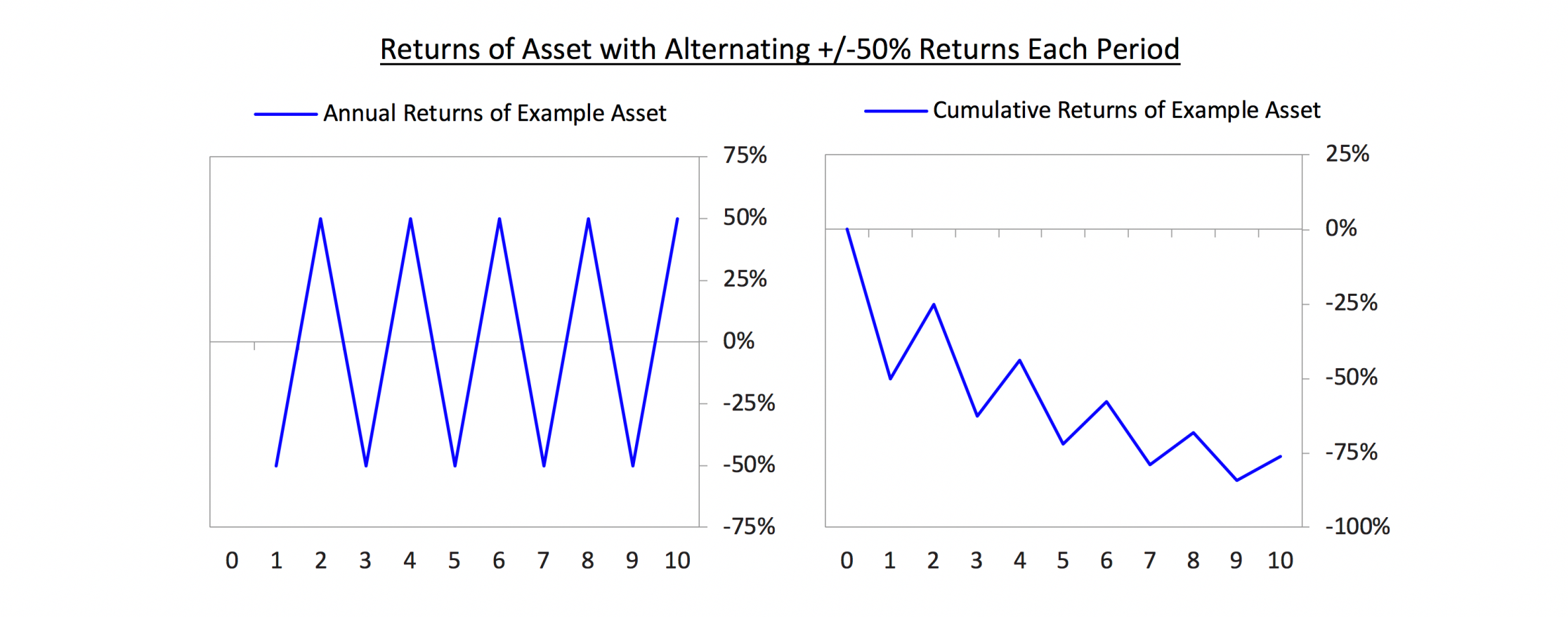 Returns of Asset with Alternating +/-50% Returns Each Period

Annual Returns of Example Asset

75%
50%
25%
0%
-25%
-50%
-75%

0 1 2 3 4 5 6 7 8 9 10

Cumulative Returns of Example Asset

25%
0%
-25%
-50%
-75%
-100%

0 1 2 3 4 5 6 7 8 9 10